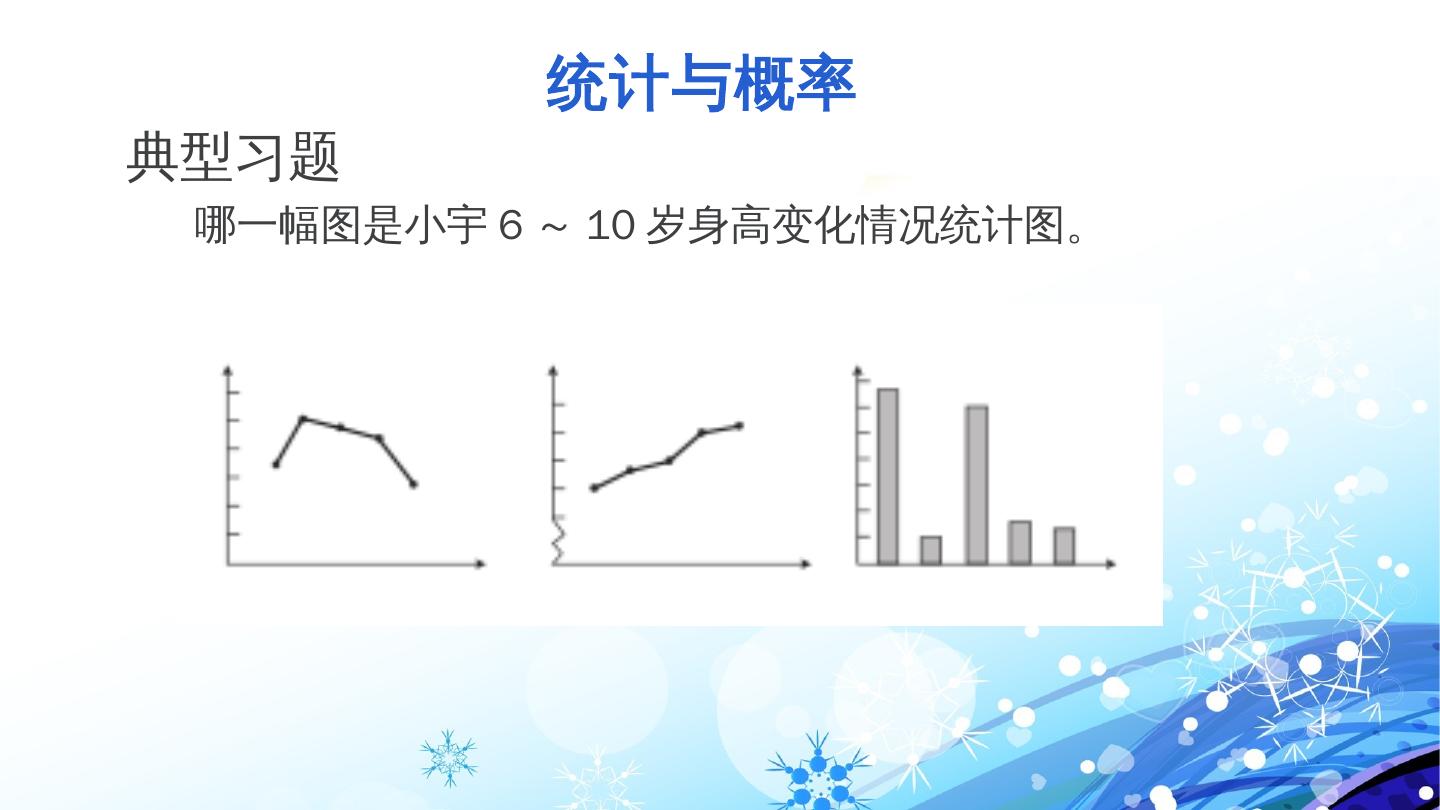 统计与概率

典型习题

哪一幅图是小宇 6 ～ 10 岁身高变化情况统计图。